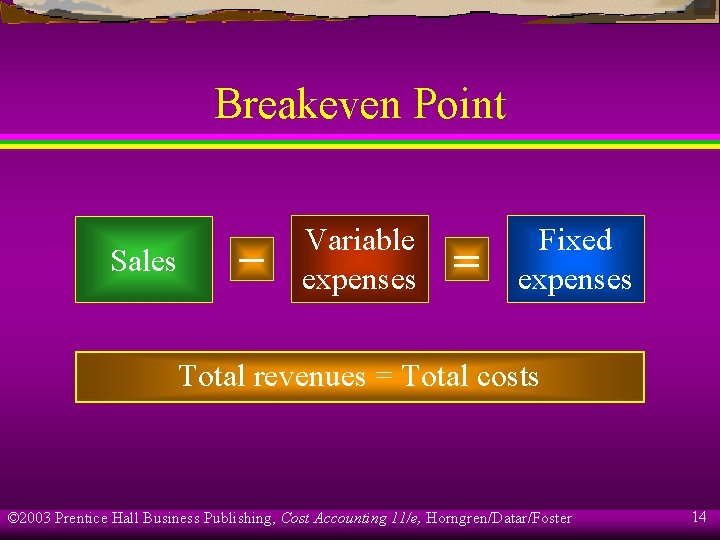 Breakeven Point

Sales – Variable expenses = Fixed expenses

Total revenues = Total costs

©2003 Prentice Hall Business Publishing, Cost Accounting 11/e, Horngren/Datar/Foster

14